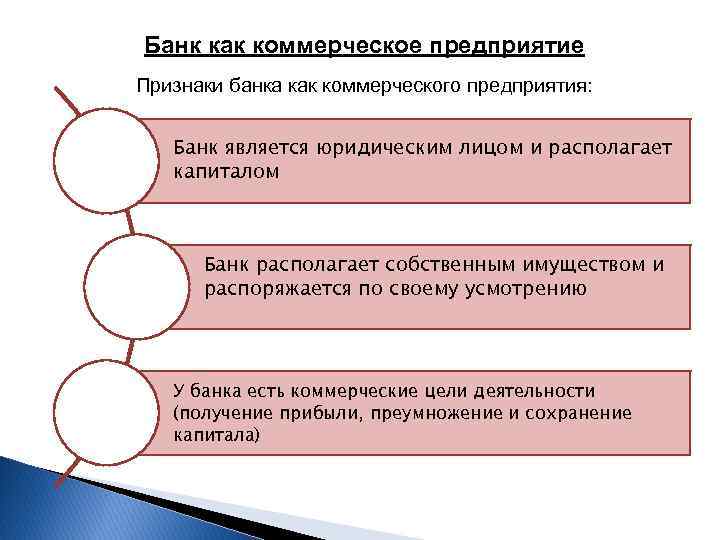 Банк как коммерческое предприятие

Признаки банка как коммерческого предприятия:

Банк является юридическим лицом и располагает капиталом

Банк располагает собственным имуществом и распоряжается по своему усмотрению

У банка есть коммерческие цели деятельности (получение прибыли, преумножение и сохранение капитала)